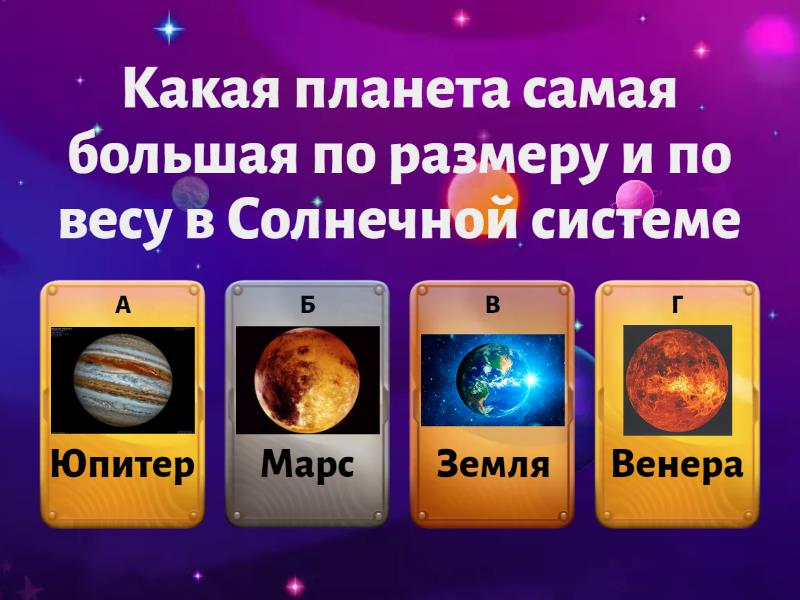 Какая планета самая большая по размеру и по весу в Солнечной системе

А
Юпитер

Б
Марс

В
Земля

Г
Венера